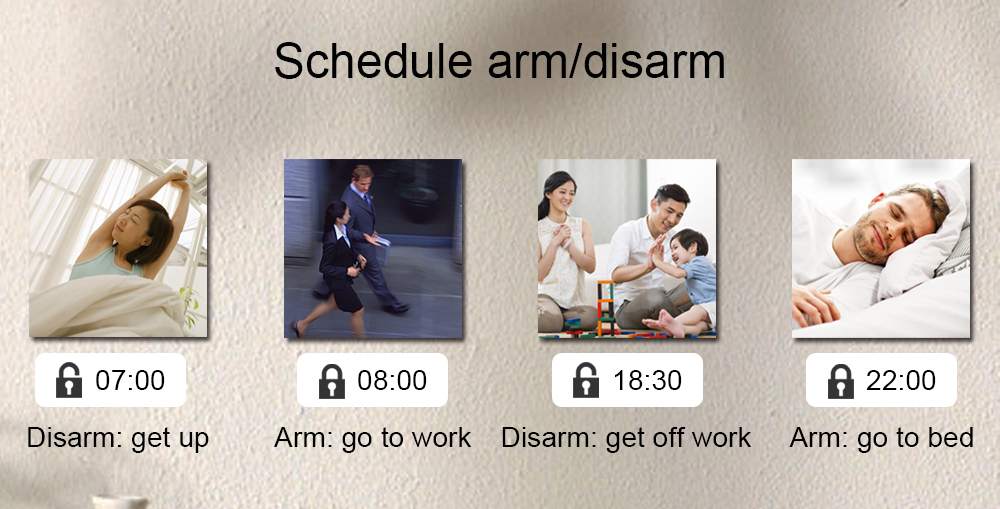 Schedule arm/disarm

07:00
Disarm: get up

08:00
Arm: go to work

18:30
Disarm: get off work

22:00
Arm: go to bed